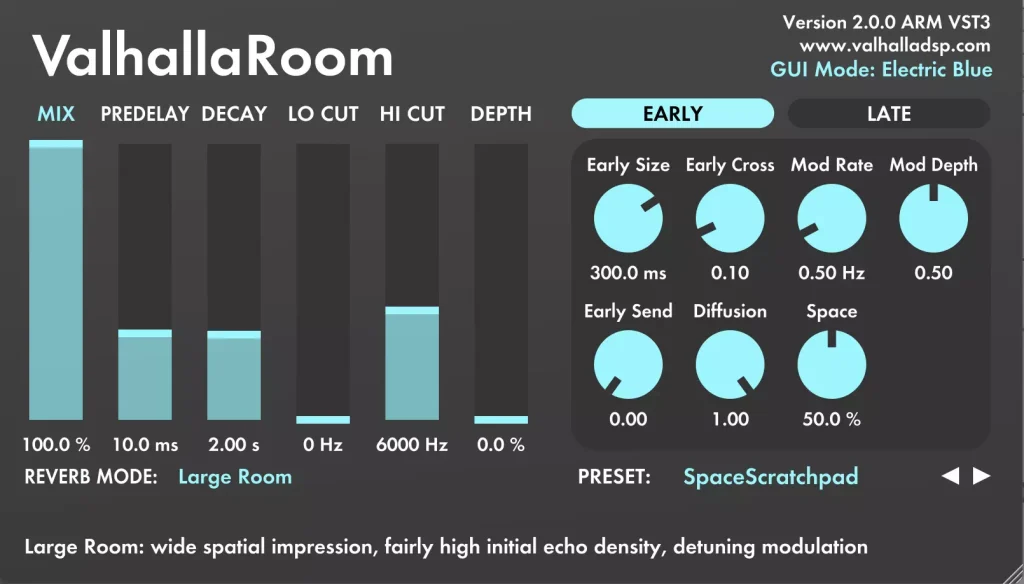 ValhallaRoom

Version 2.0.0 ARM VST3
www.valhalladsp.com
GUI Mode: Electric Blue

MIX PREDELAY DECAY LO CUT HI CUT DEPTH

100.0 % 10.0 ms 2.00 s 0 Hz 6000 Hz 0.0 %

EARLY LATE

Early Size Early Cross Mod Rate Mod Depth

300.0 ms 0.10 0.50 Hz 0.50

Early Send Diffusion Space

0.00 1.00 50.0 %

REVERB MODE: Large Room

PRESET: SpaceScratchpad ◀ ▶

Large Room: wide spatial impression, fairly high initial echo density, detuning modulation